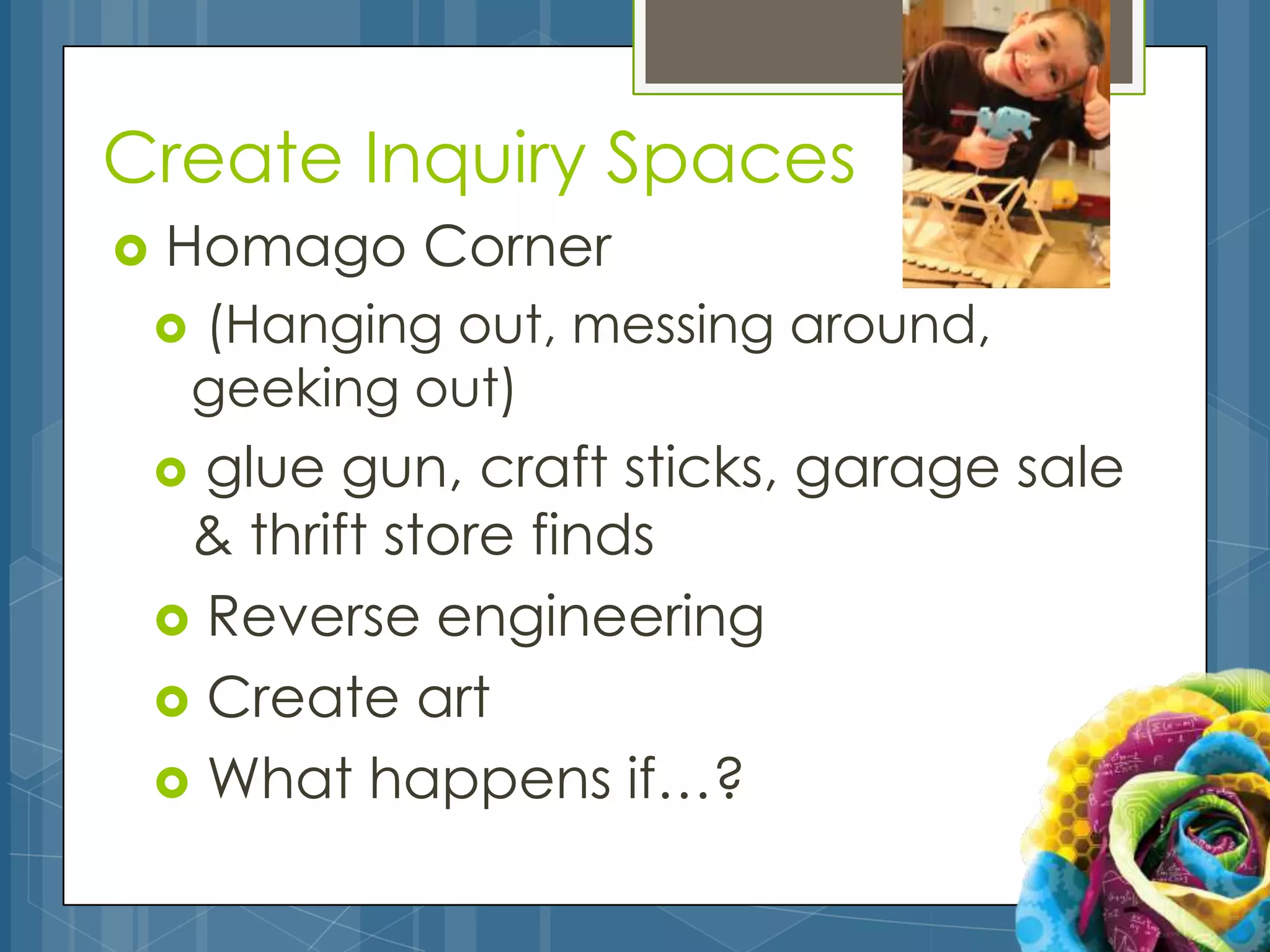 Create Inquiry Spaces

Homago Corner

(Hanging out, messing around, geeking out)

glue gun, craft sticks, garage sale & thrift store finds

Reverse engineering

Create art

What happens if…?